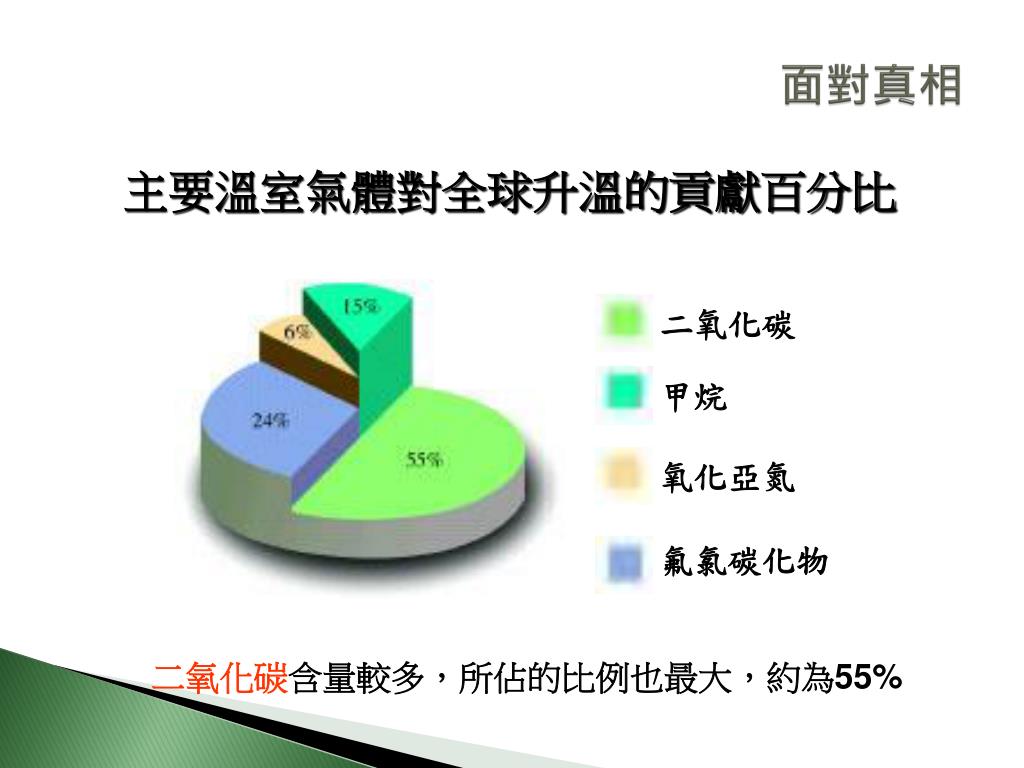 面對真相

主要溫室氣體對全球升溫的貢獻百分比

15%
6%
24%
55%

二氧化碳
甲烷
氧化亞氮
氟氯碳化物

二氧化碳含量較多，所佔的比例也最大，約為55%